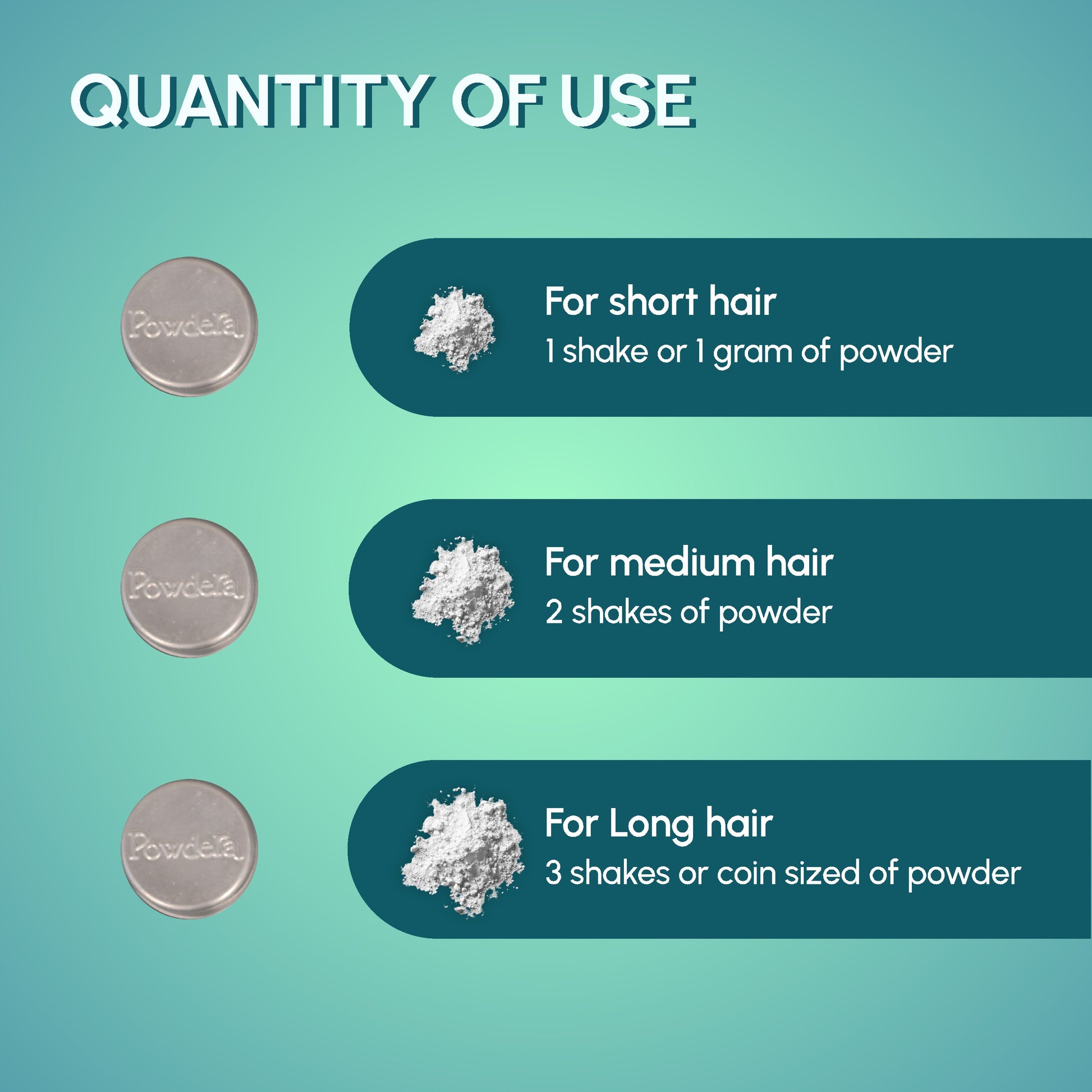 QUANTITY OF USE

Powdera

For short hair
1 shake or 1 gram of powder

Powdera

For medium hair
2 shakes of powder

Powdera

For Long hair
3 shakes or coin sized of powder